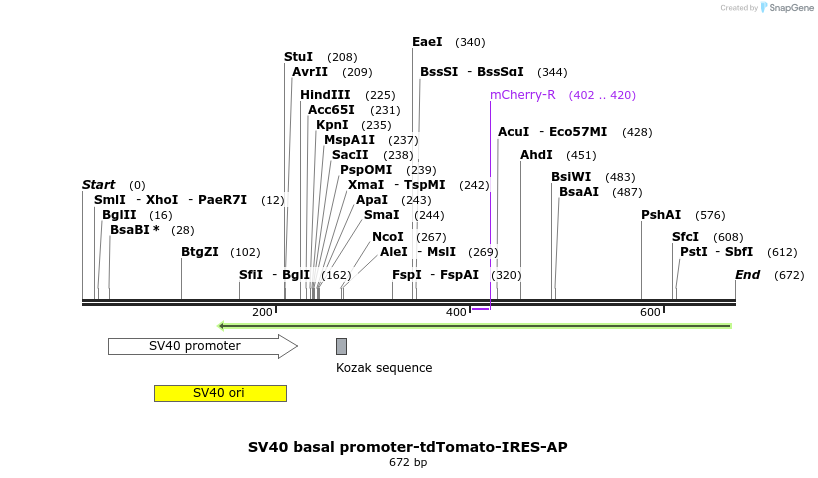 Created by SnapGene

EaeI (340)
StuI (208)
AvrII (209)
BssSI - BssSαI (344)
HindIII (225)
mCherry-R (402 .. 420)
Acc65I (231)
KpnI (235)
AcuI - Eco57MI (428)
MspA1I (237)
SacII (238)
AhdI (451)
PspOMI (239)
BsiWI (483)
Start (0)
XmaI - TspMI (242)
BsaAI (487)
SmlI - XhoI - PaeR7I (12)
ApaI (243)
BglII (16)
SmaI (244)
PshAI (576)
BsaBI * (28)
NcoI (267)
SfcI (608)
BtgZI (102)
AleI - MslI (269)
PstI - SbfI (612)
SfiI - BglI (162)
FspI - FspAI (320)
End (672)

200
400
600

SV40 promoter
Kozak sequence
SV40 ori

SV40 basal promoter-tdTomato-IRES-AP
672 bp